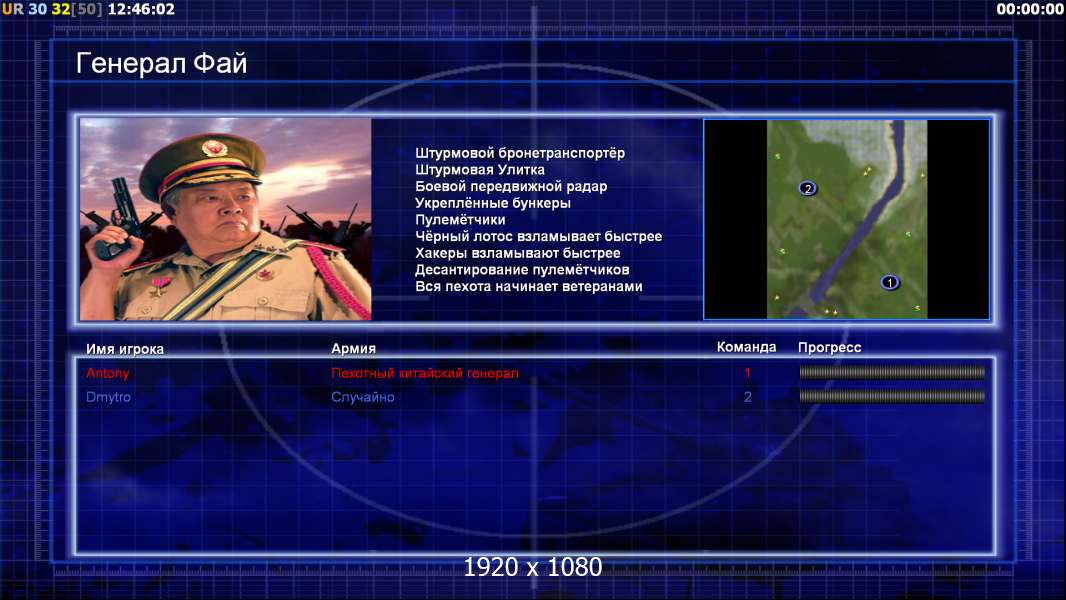 UR 30 32[50] 12:46:02

00:00:00

Генерал Фай

Штурмовой бронетранспортёр
Штурмовая Улитка
Боевой передвижной радар
Укреплённые бункеры
Пулемётчики
Чёрный лотос взламывает быстрее
Хакеры взламывают быстрее
Десантирование пулемётчиков
Вся пехота начинает ветеранами

2
1

| Имя игрока | Армия | Команда | Прогресс |
|---|---|---|---|
| Antony | Пехотный китайский генерал | 1 | |
| Dmytro | Случайно | 2 | |

1920 x 1080